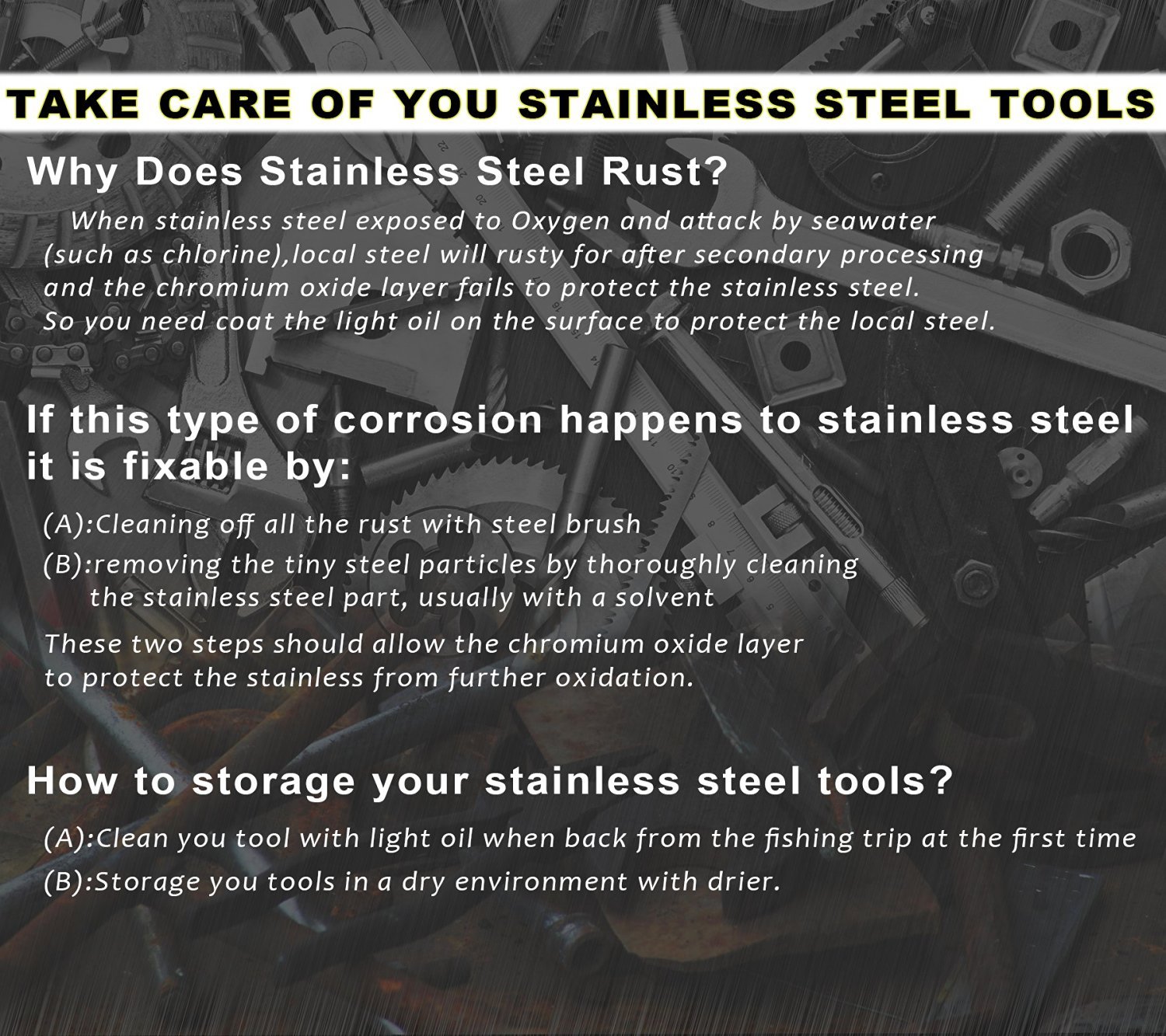 TAKE CARE OF YOU STAINLESS STEEL TOOLS

Why Does Stainless Steel Rust?

When stainless steel exposed to Oxygen and attack by seawater (such as chlorine),local steel will rusty for after secondary processing and the chromium oxide layer fails to protect the stainless steel. So you need coat the light oil on the surface to protect the local steel.

If this type of corrosion happens to stainless steel it is fixable by:

(A):Cleaning off all the rust with steel brush

(B):removing the tiny steel particles by thoroughly cleaning the stainless steel part, usually with a solvent

These two steps should allow the chromium oxide layer to protect the stainless from further oxidation.

How to storage your stainless steel tools?

(A):Clean you tool with light oil when back from the fishing trip at the first time

(B):Storage you tools in a dry environment with drier.